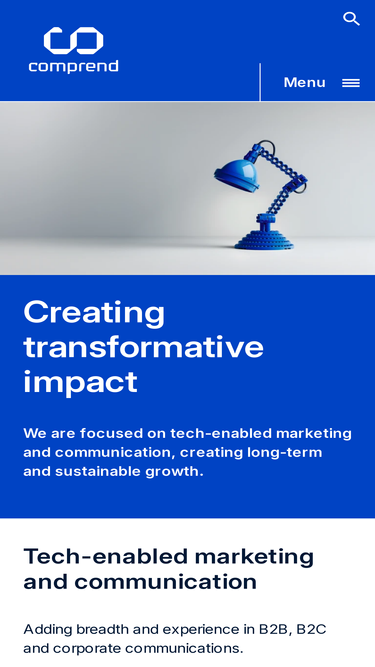 comprend

Menu

Creating transformative impact

We are focused on tech-enabled marketing and communication, creating long-term and sustainable growth.

Tech-enabled marketing and communication

Adding breadth and experience in B2B, B2C and corporate communications.